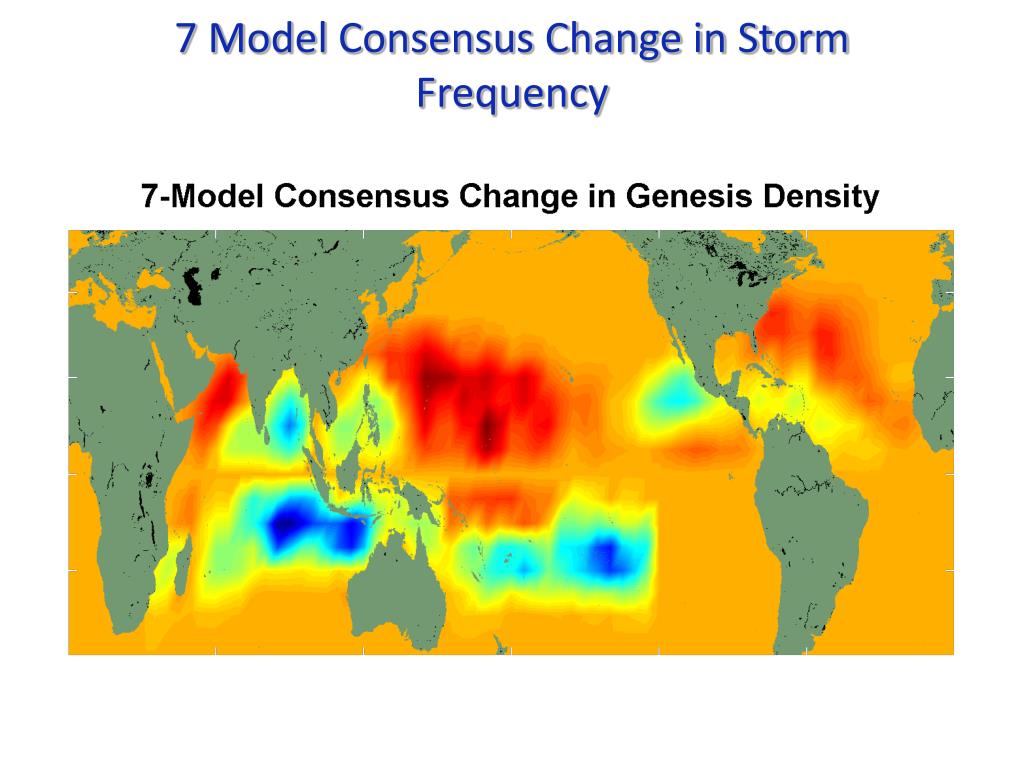 7 Model Consensus Change in Storm Frequency

7-Model Consensus Change in Genesis Density